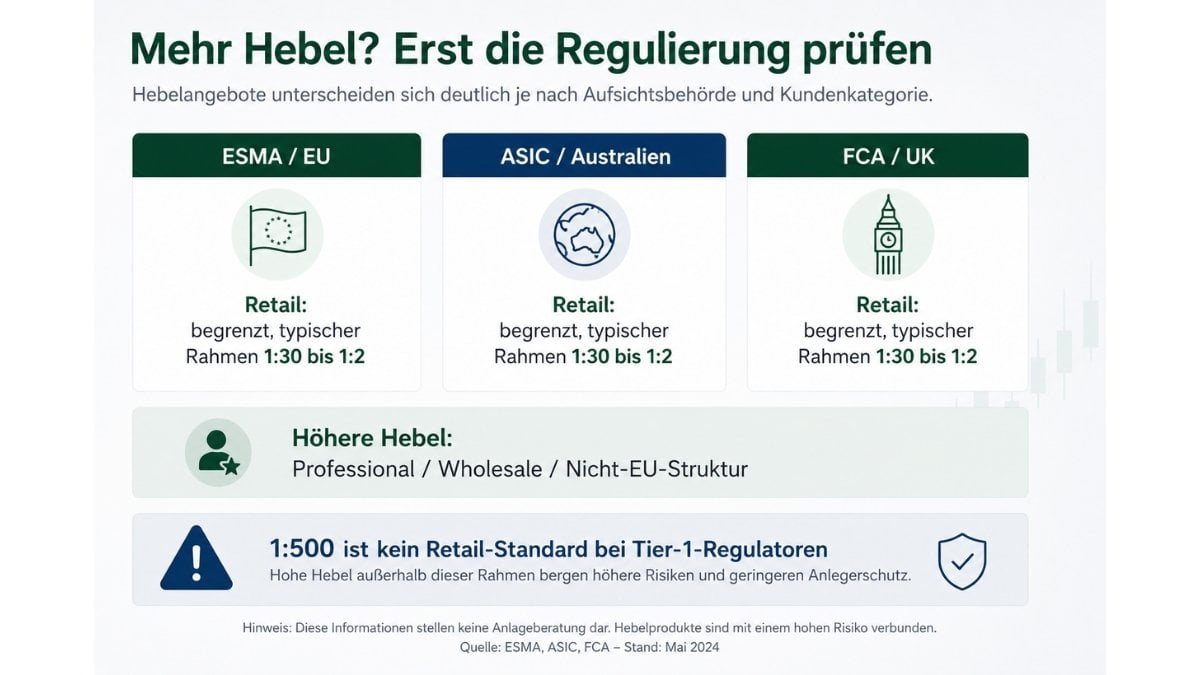 Mehr Hebel? Erst die Regulierung prüfen

Hebelangebote unterscheiden sich deutlich je nach Aufsichtsbehörde und Kundenkategorie.

ESMA / EU

Retail:
begrenzt, typischer Rahmen 1:30 bis 1:2

ASIC / Australien

Retail:
begrenzt, typischer Rahmen 1:30 bis 1:2

FCA / UK

Retail:
begrenzt, typischer Rahmen 1:30 bis 1:2

Höhere Hebel:
Professional / Wholesale / Nicht-EU-Struktur

1:500 ist kein Retail-Standard bei Tier-1-Regulatoren
Hohe Hebel außerhalb dieser Rahmen bergen höhere Risiken und geringeren Anlegerschutz.

Hinweis: Diese Informationen stellen keine Anlageberatung dar. Hebelprodukte sind mit einem hohen Risiko verbunden.
Quelle: ESMA, ASIC, FCA – Stand: Mai 2024